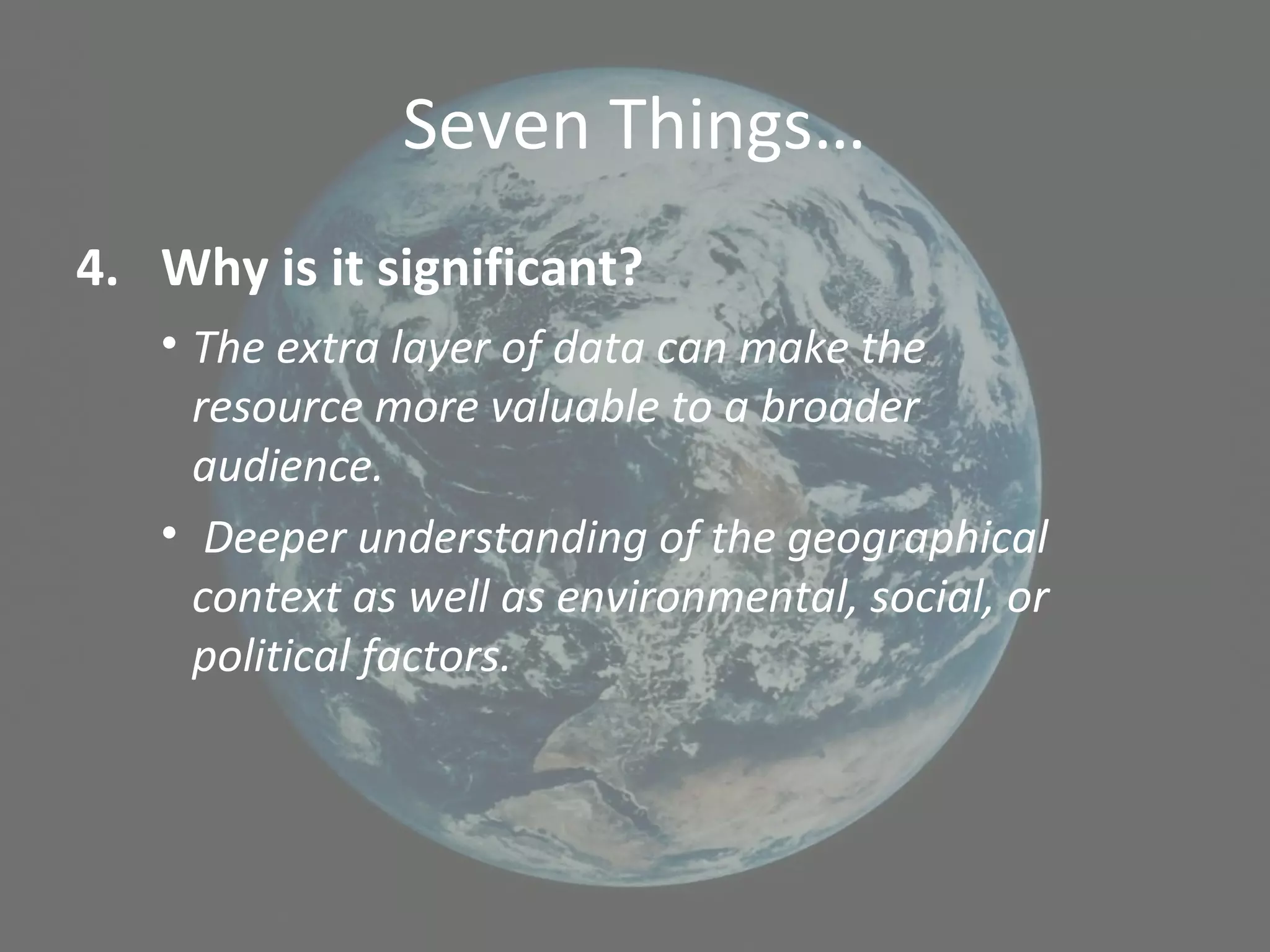 Seven Things…

4. Why is it significant?

• The extra layer of data can make the resource more valuable to a broader audience.

• Deeper understanding of the geographical context as well as environmental, social, or political factors.